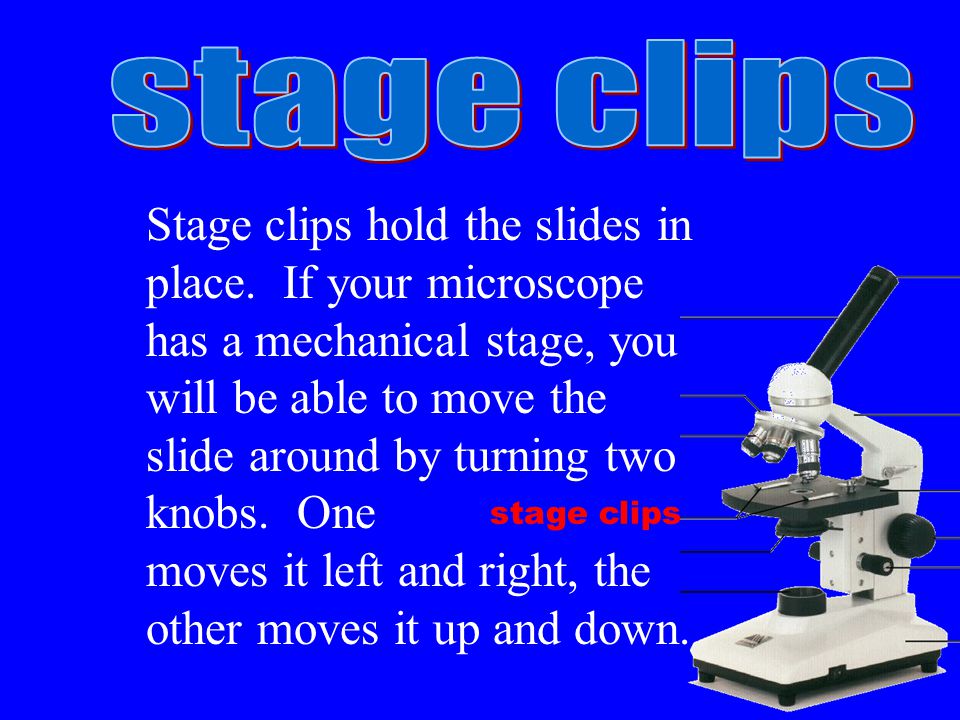 stage clips

Stage clips hold the slides in place. If your microscope has a mechanical stage, you will be able to move the slide around by turning two knobs. One moves it left and right, the other moves it up and down.

stage clips